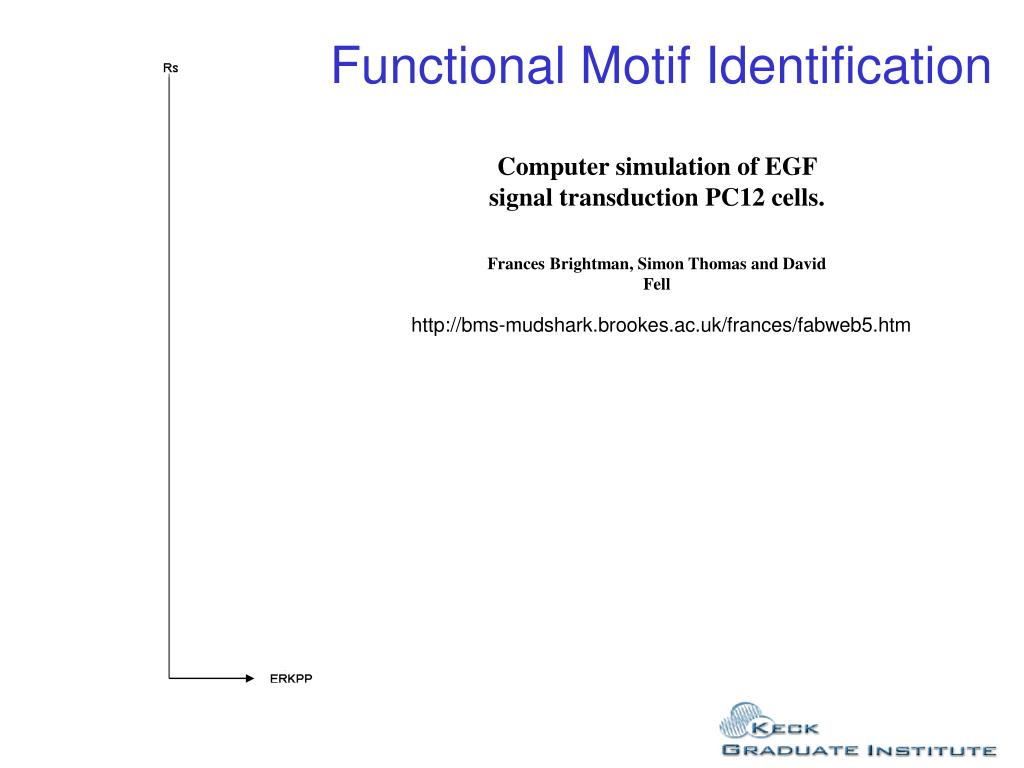 Functional Motif Identification

Rs

Computer simulation of EGF signal transduction PC12 cells.

Frances Brightman, Simon Thomas and David Fell

http://bms-mudshark.brookes.ac.uk/frances/fabweb5.htm

ERKPP

KECK
GRADUATE INSTITUTE